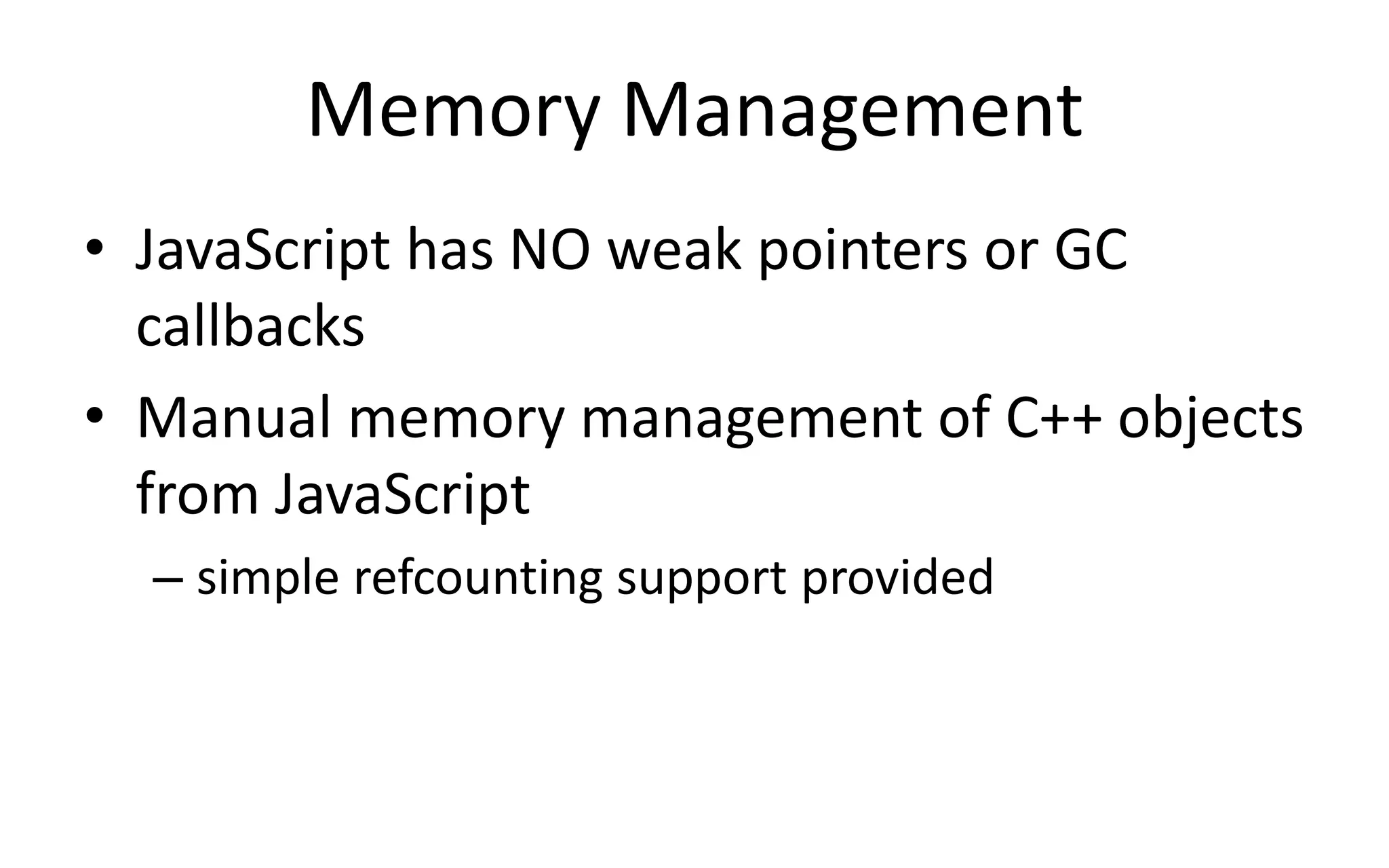 Memory Management

• JavaScript has NO weak pointers or GC callbacks

• Manual memory management of C++ objects from JavaScript

– simple refcounting support provided